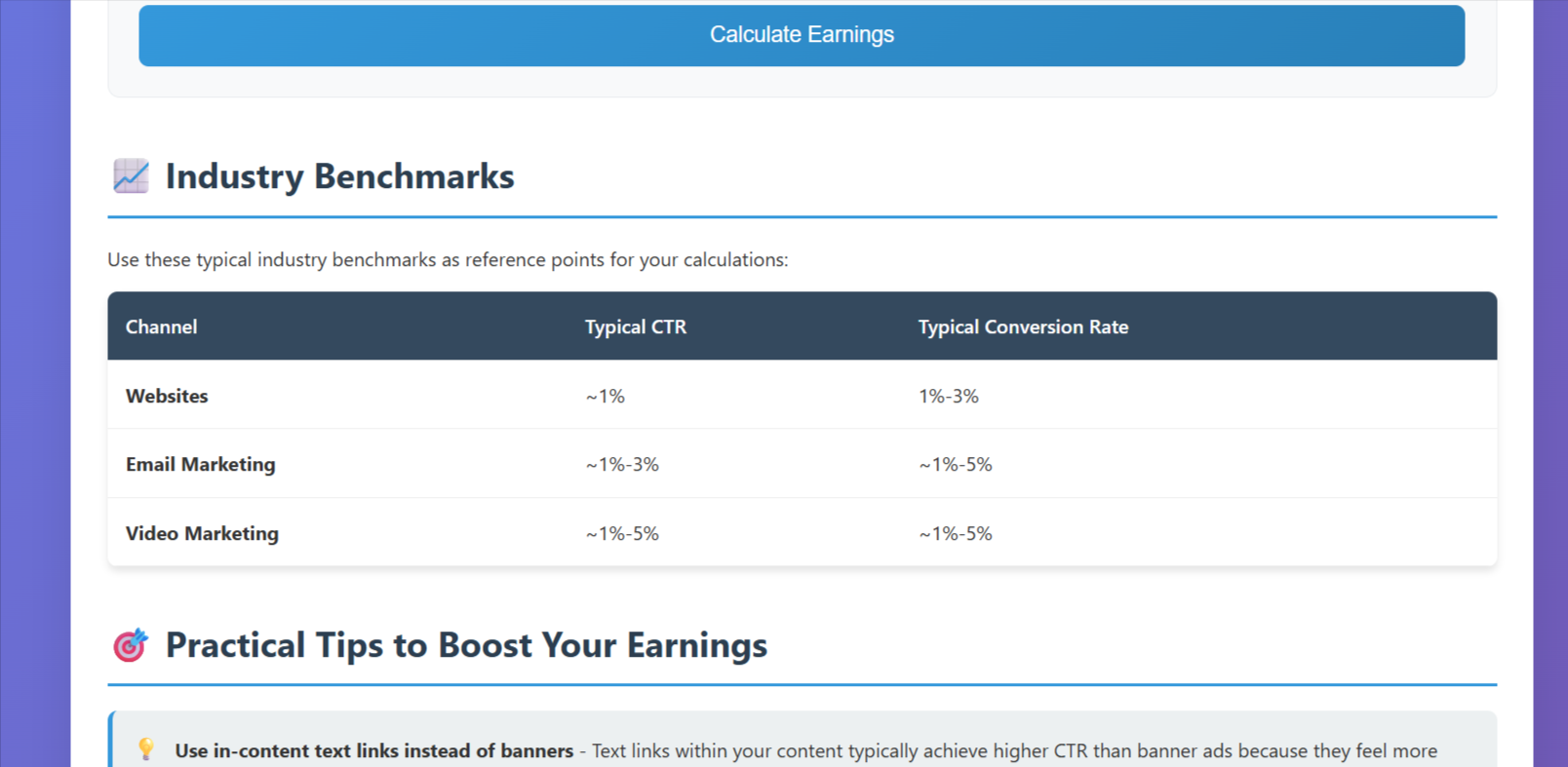 Calculate Earnings

📈 Industry Benchmarks

Use these typical industry benchmarks as reference points for your calculations:

| Channel | Typical CTR | Typical Conversion Rate |
|---|---|---|
| Websites | ~1% | 1%-3% |
| Email Marketing | ~1%-3% | ~1%-5% |
| Video Marketing | ~1%-5% | ~1%-5% |

🎯 Practical Tips to Boost Your Earnings

💡 Use in-content text links instead of banners - Text links within your content typically achieve higher CTR than banner ads because they feel more